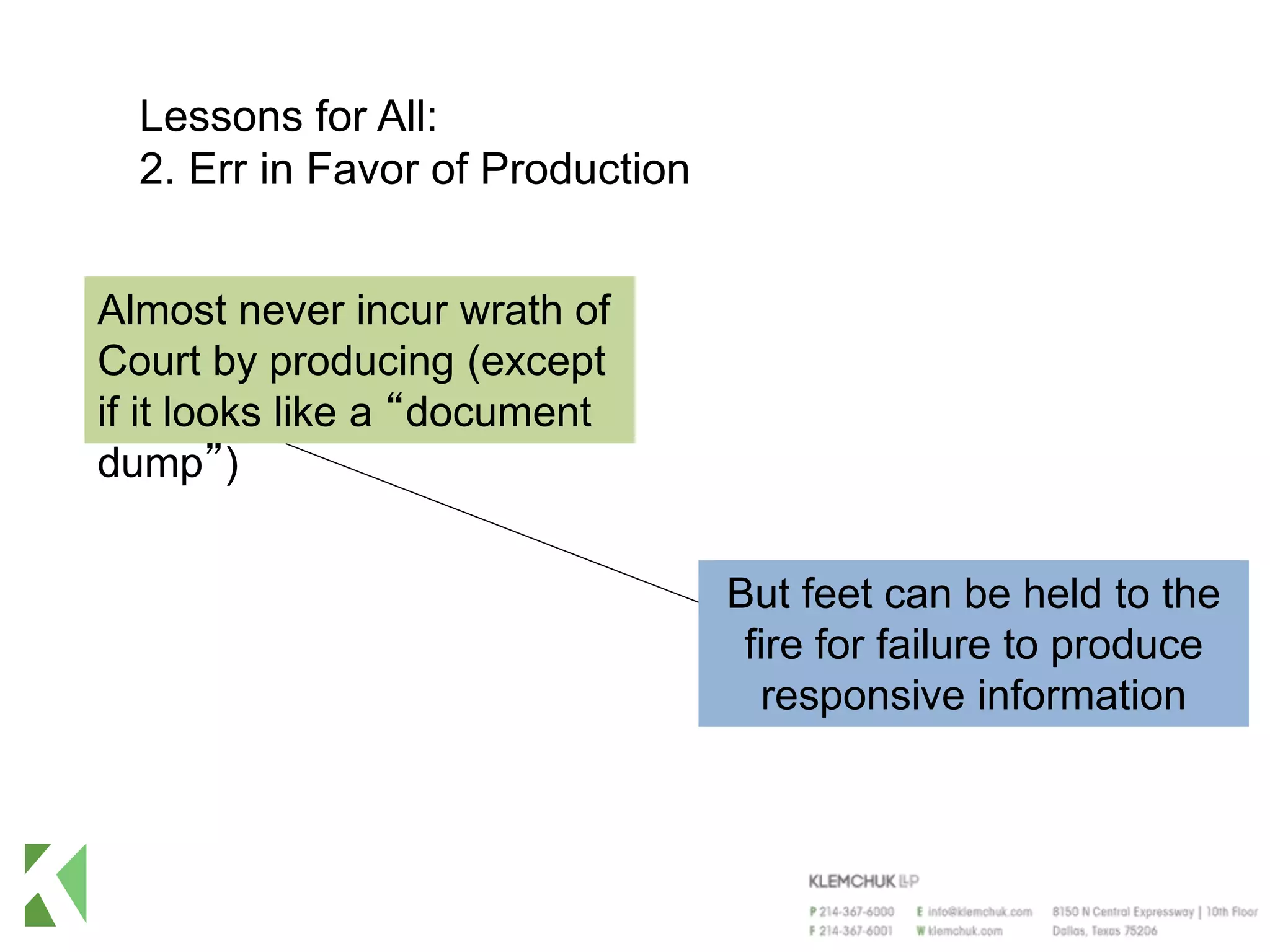 Lessons for All:
2. Err in Favor of Production

Almost never incur wrath of Court by producing (except if it looks like a “document dump”)

But feet can be held to the fire for failure to produce responsive information

KLEMCHUK LLP

P 214-367-6000
F 214-367-6001

E info@klemchuk.com
W klemchuk.com

8150 N Central Expressway | 10th Floor
Dallas, Texas 75206